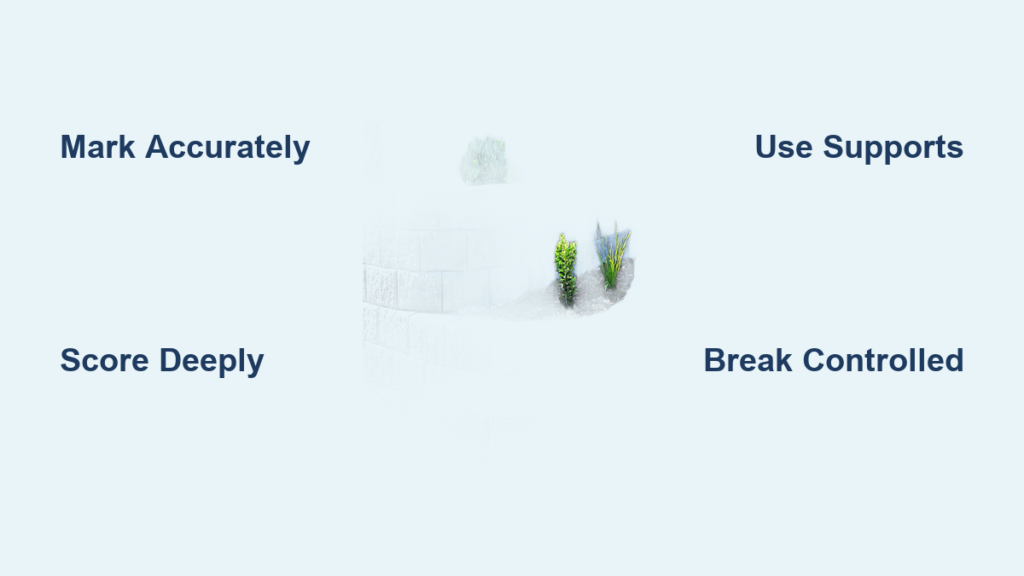 Mark Accurately

Use Supports

Score Deeply

Break Controlled